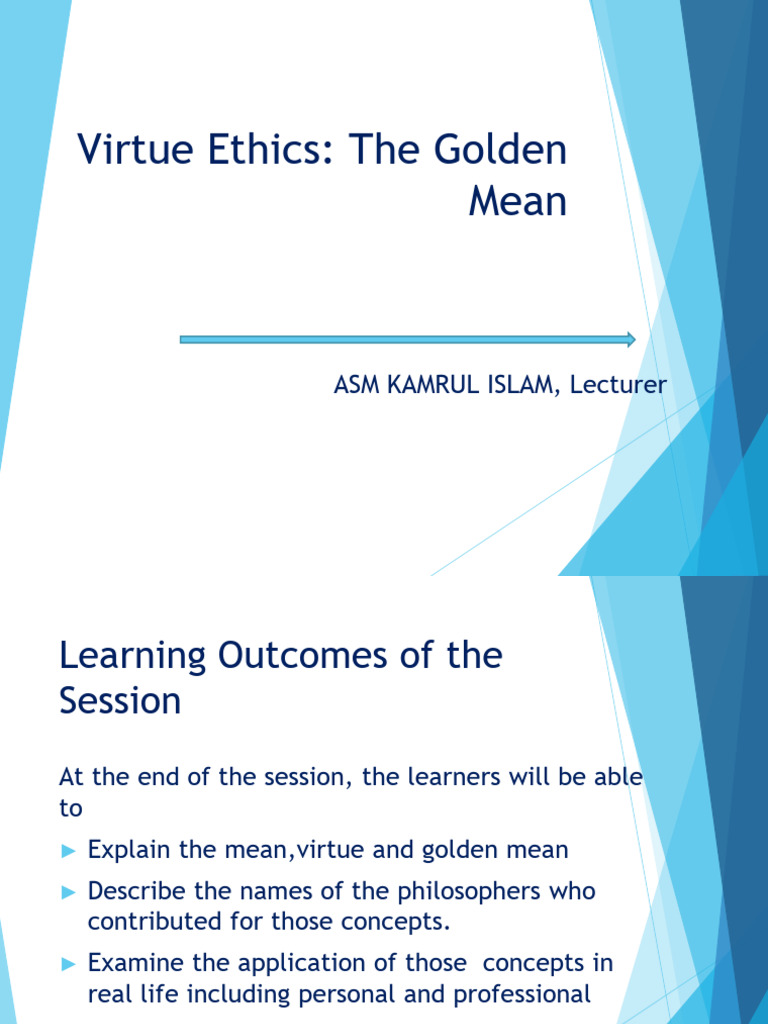 Virtue Ethics: The Golden Mean

ASM KAMRUL ISLAM, Lecturer

Learning Outcomes of the Session

At the end of the session, the learners will be able to

► Explain the mean,virtue and golden mean

► Describe the names of the philosophers who contributed for those concepts.

► Examine the application of those concepts in real life including personal and professional